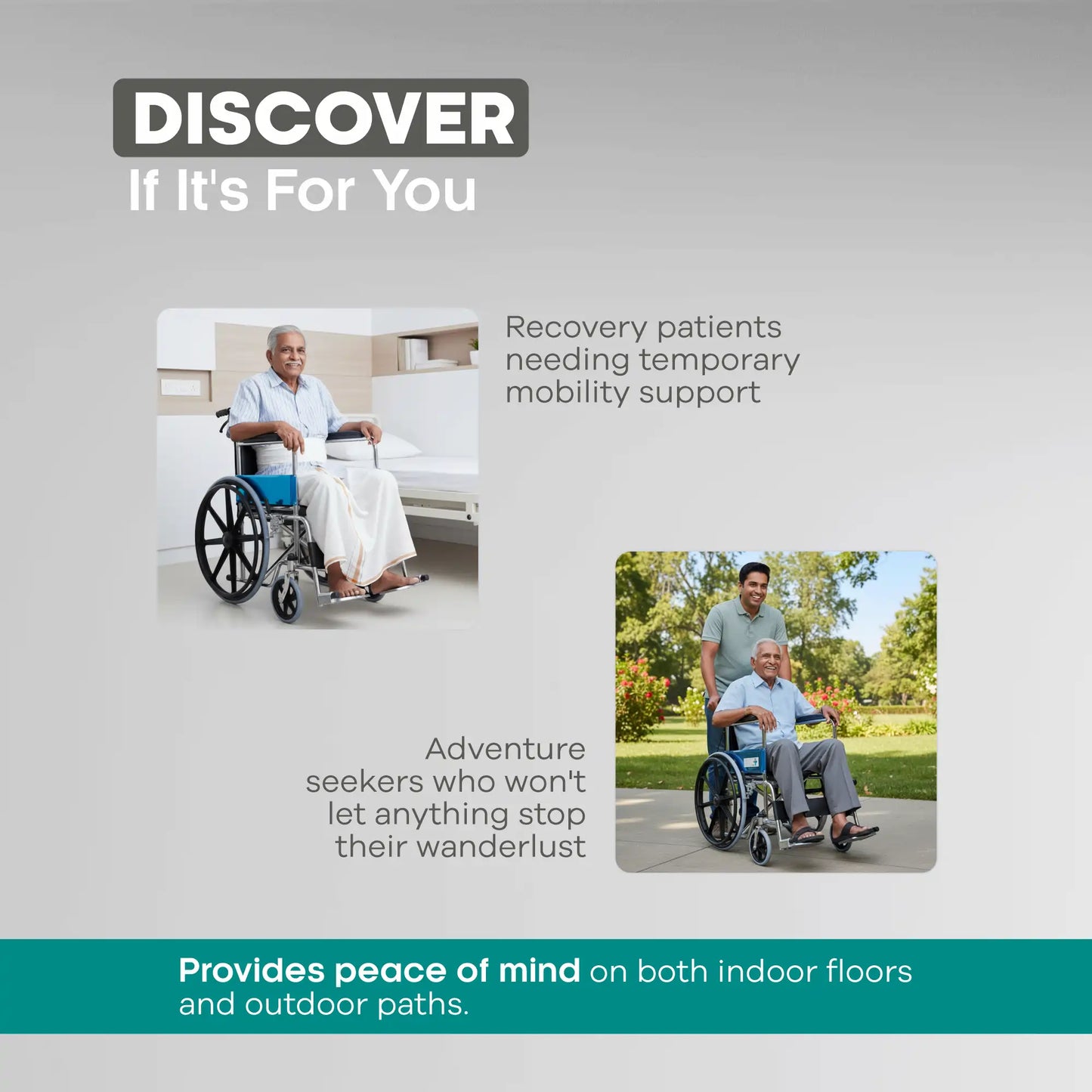 DISCOVER
If It's For You

Recovery patients needing temporary mobility support

Adventure seekers who won't let anything stop their wanderlust

Provides peace of mind on both indoor floors and outdoor paths.